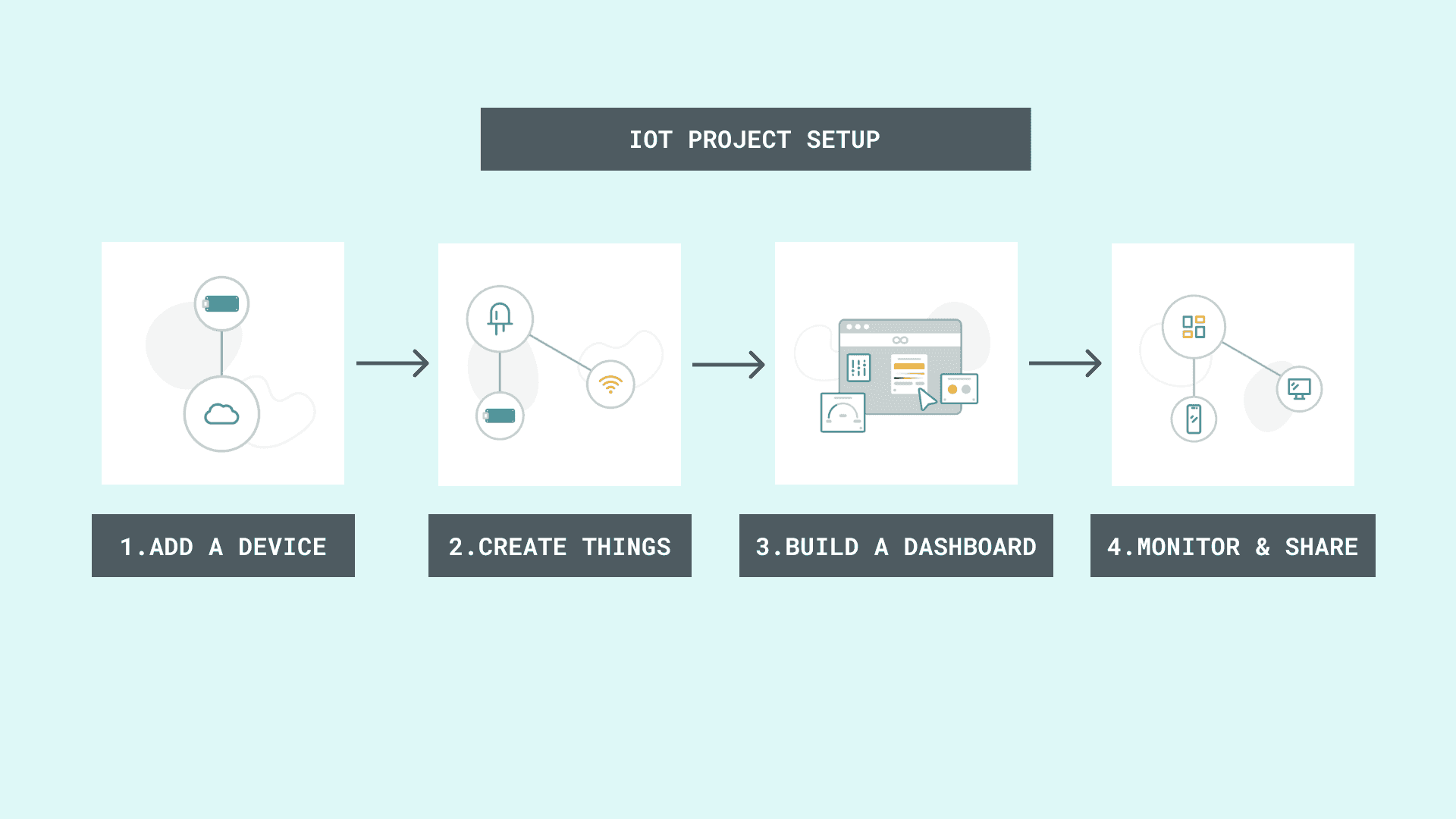 IOT PROJECT SETUP

1.ADD A DEVICE

2.CREATE THINGS

3.BUILD A DASHBOARD

4.MONITOR & SHARE